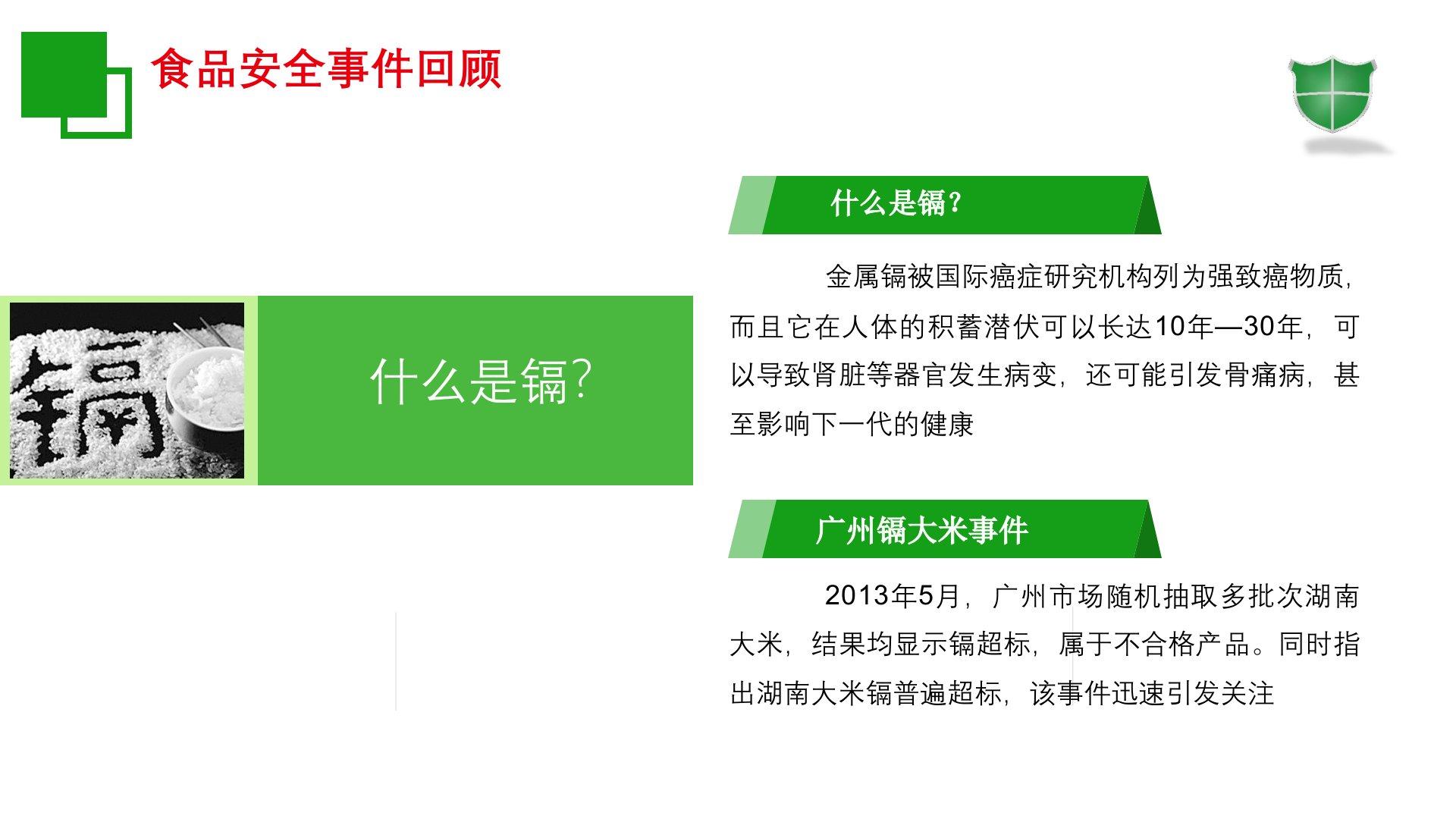 食品安全事件回顾

镉

什么是镉?

什么是镉?

金属镉被国际癌症研究机构列为强致癌物质，而且它在人体的积蓄潜伏可以长达10年—30年，可以导致肾脏等器官发生病变，还可能引发骨痛病，甚至影响下一代的健康

广州镉大米事件

2013年5月，广州市场随机抽取多批次湖南大米，结果均显示镉超标，属于不合格产品。同时指出湖南大米镉普遍超标，该事件迅速引发关注